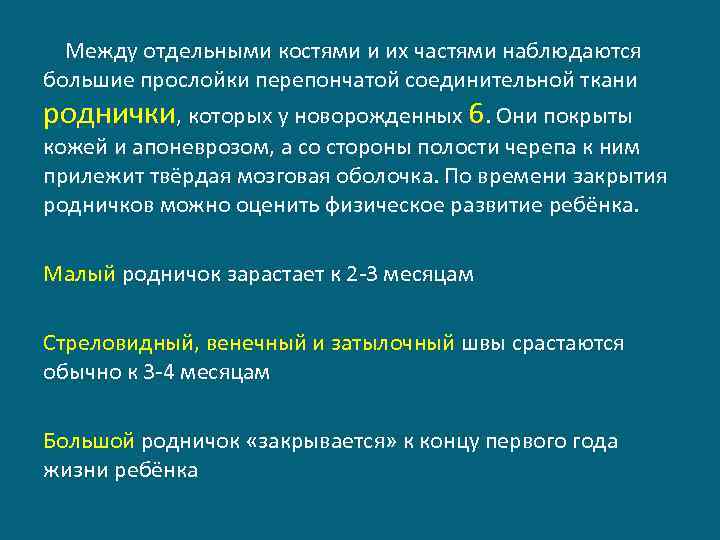 Между отдельными костями и их частями наблюдаются большие прослойки перепончатой соединительной ткани роднички, которых у новорожденных 6. Они покрыты кожей и апоневрозом, а со стороны полости черепа к ним прилежит твёрдая мозговая оболочка. По времени закрытия родничков можно оценить физическое развитие ребёнка.

Малый родничок зарастает к 2-3 месяцам

Стреловидный, венечный и затылочный швы срастаются обычно к 3-4 месяцам

Большой родничок «закрывается» к концу первого года жизни ребёнка